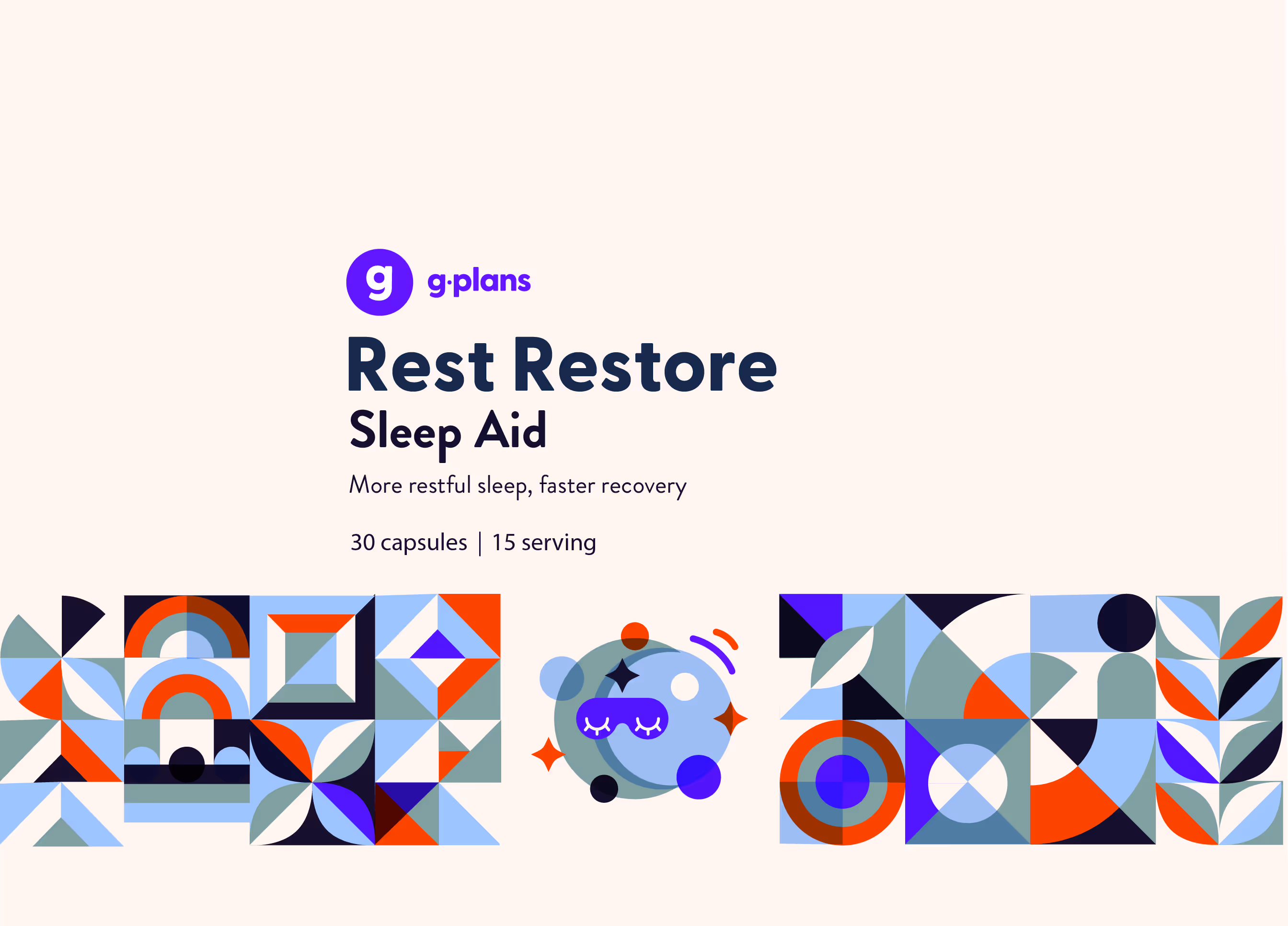 g

g·plans

Rest Restore

Sleep Aid

More restful sleep, faster recovery

30 capsules | 15 serving